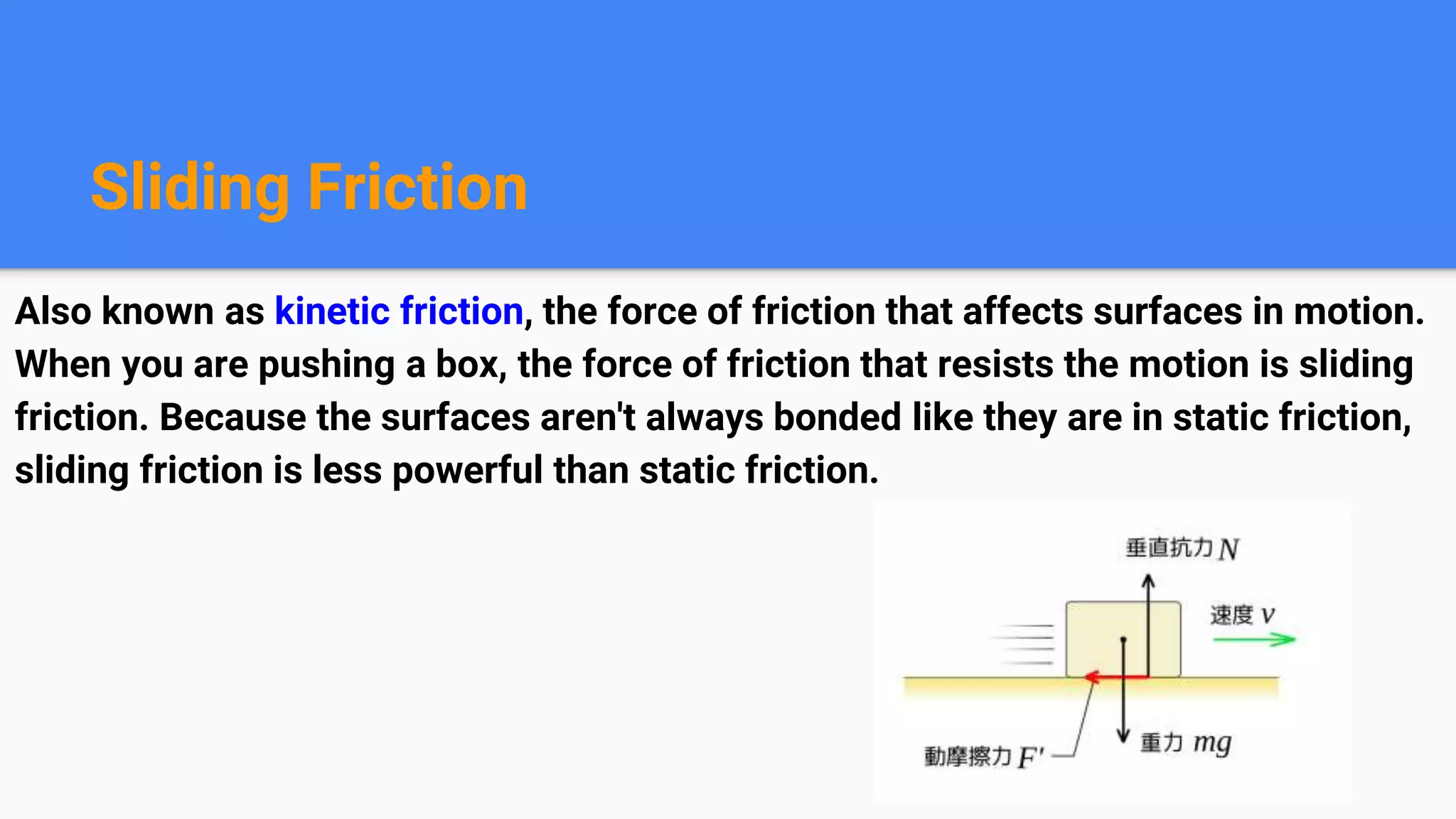 Sliding Friction

Also known as kinetic friction, the force of friction that affects surfaces in motion. When you are pushing a box, the force of friction that resists the motion is sliding friction. Because the surfaces aren't always bonded like they are in static friction, sliding friction is less powerful than static friction.

垂直抗力 $N$

速度 $v$

動摩擦力 $F'$

重力 $mg$